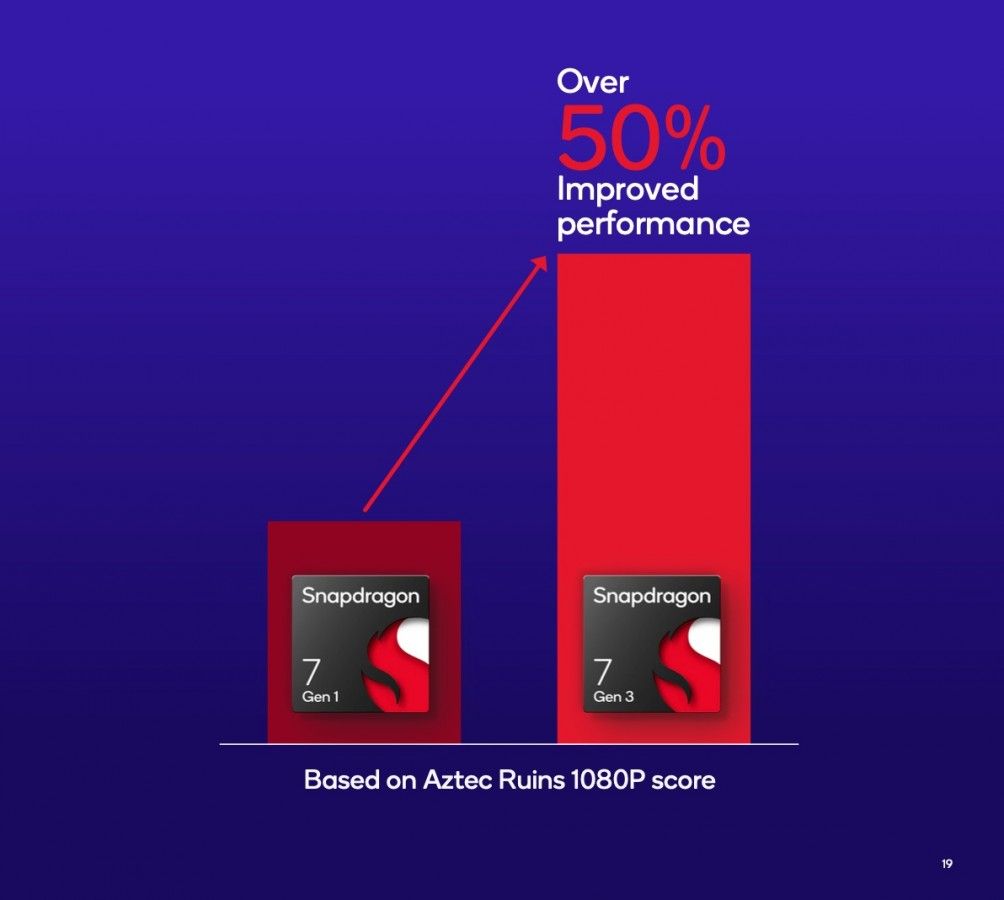 Over
50%
Improved performance

Snapdragon
7
Gen 1

Snapdragon
7
Gen 3

Based on Aztec Ruins 1080P score

19